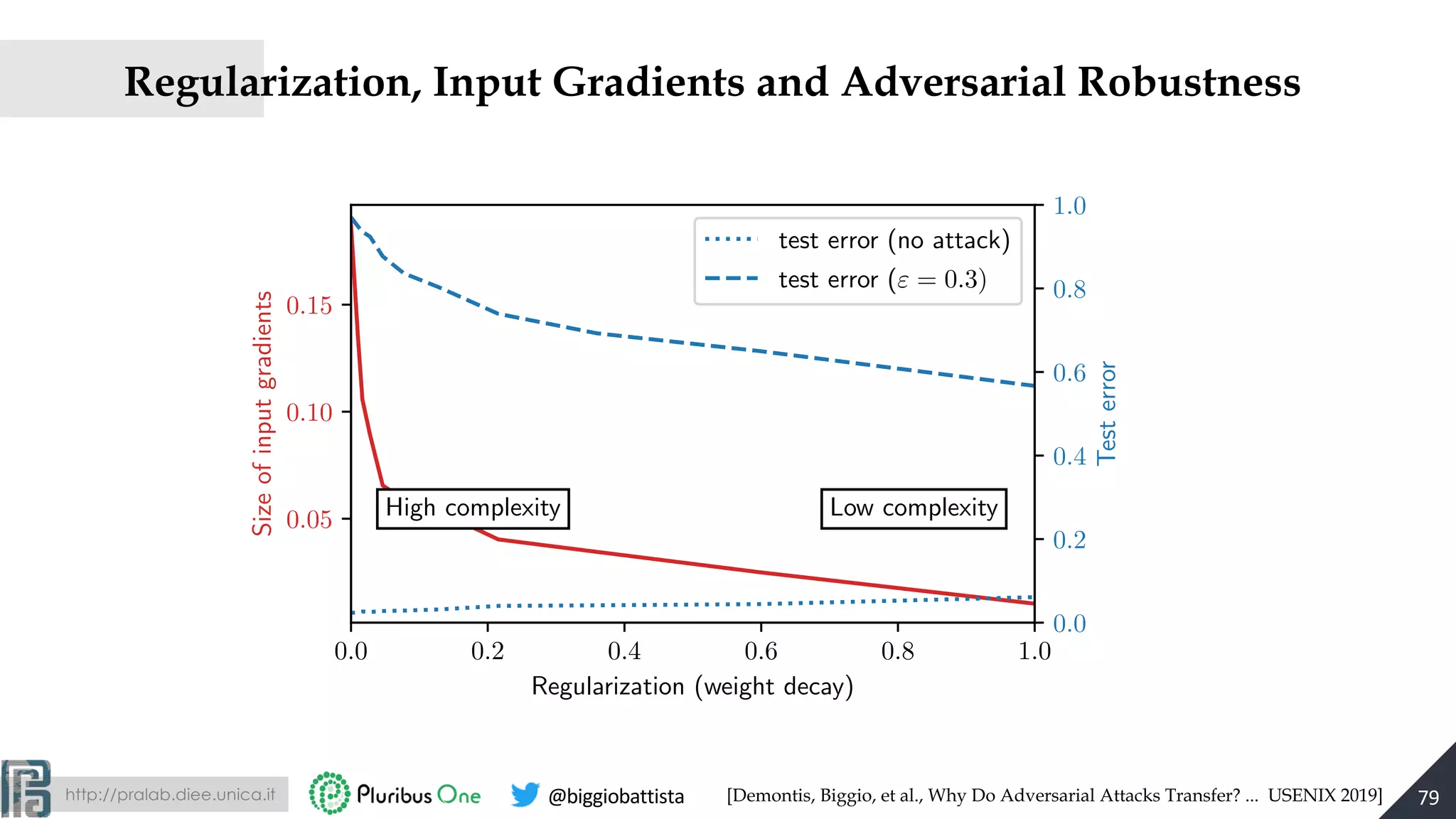 Regularization, Input Gradients and Adversarial Robustness

test error (no attack)
test error ($\varepsilon = 0.3$)

Size of input gradients
0.15
0.10
0.05

1.0
0.8
0.6
0.4
0.2
0.0
Test error

High complexity
Low complexity

0.0 0.2 0.4 0.6 0.8 1.0
Regularization (weight decay)

http://pralab.diee.unica.it
Pluribus One
@biggiobattista
[Demontis, Biggio, et al., Why Do Adversarial Attacks Transfer? ... USENIX 2019]
79